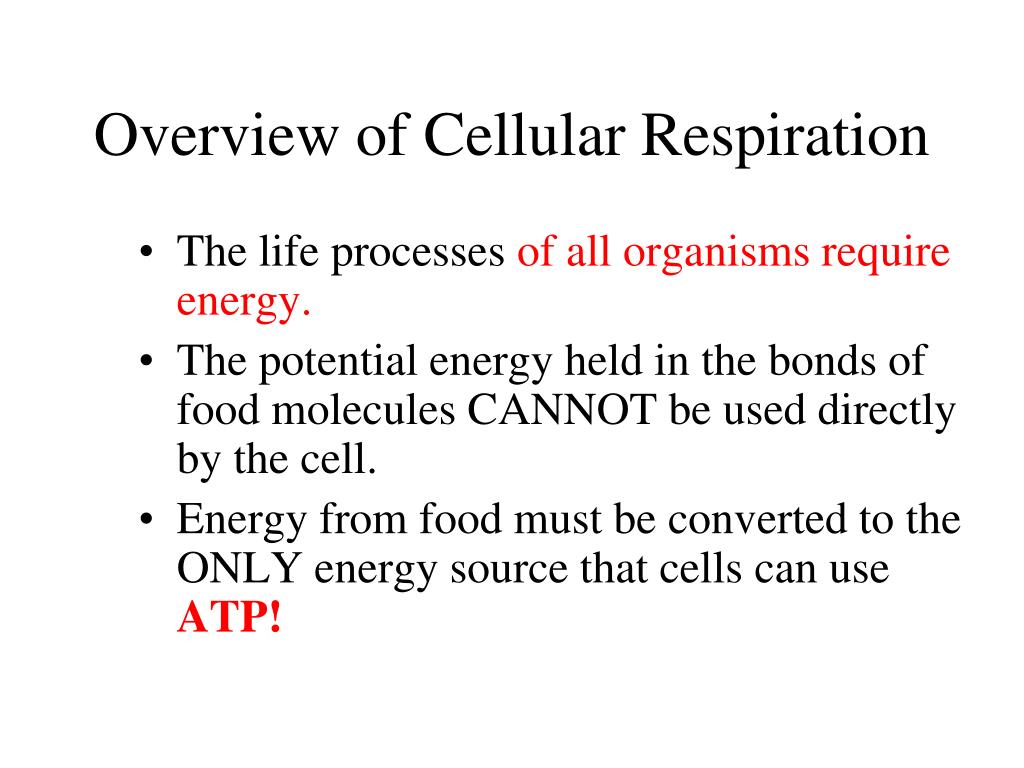 Overview of Cellular Respiration

• The life processes of all organisms require energy.
• The potential energy held in the bonds of food molecules CANNOT be used directly by the cell.
• Energy from food must be converted to the ONLY energy source that cells can use ATP!